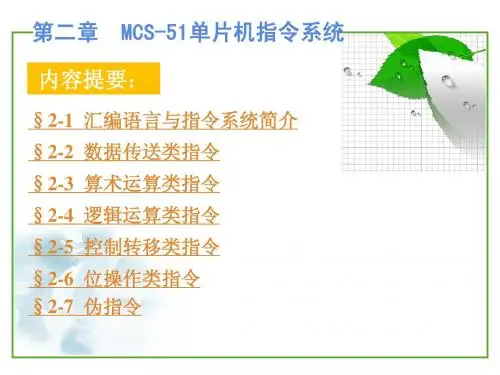 第二章 MCS-51单片机指令系统

内容提要：

§2-1 汇编语言与指令系统简介

§2-2 数据传送类指令

§2-3 算术运算类指令

§2-4 逻辑运算类指令

§2-5 控制转移类指令

§2-6 位操作类指令

§2-7 伪指令